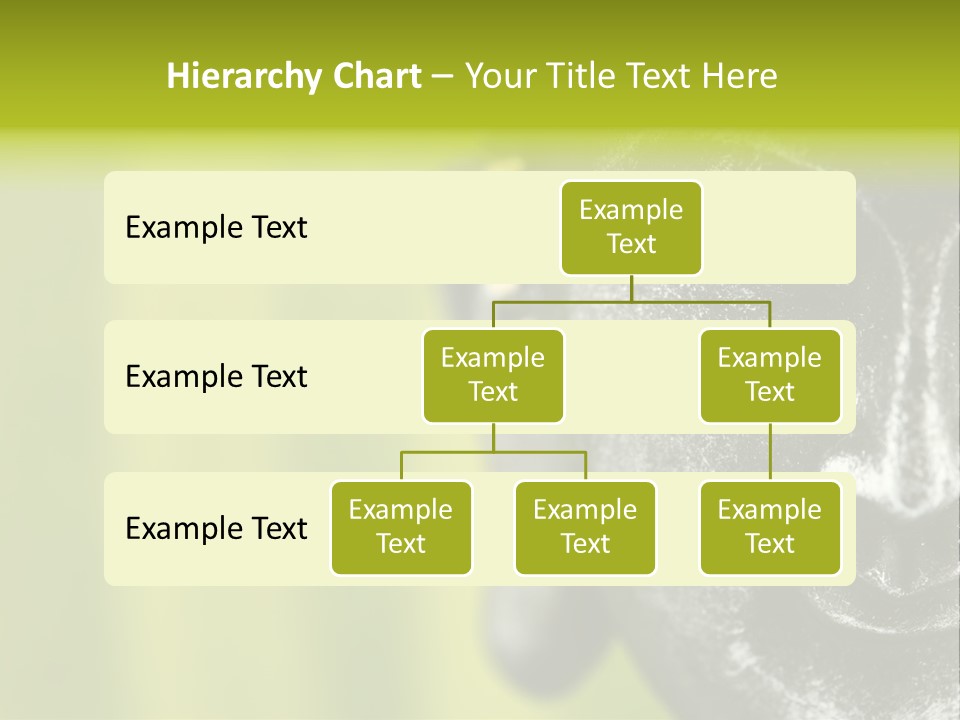 Hierarchy Chart – Your Title Text Here

Example Text

Example Text

Example Text

Example Text

Example Text

Example Text

Example Text

Example Text

Example Text